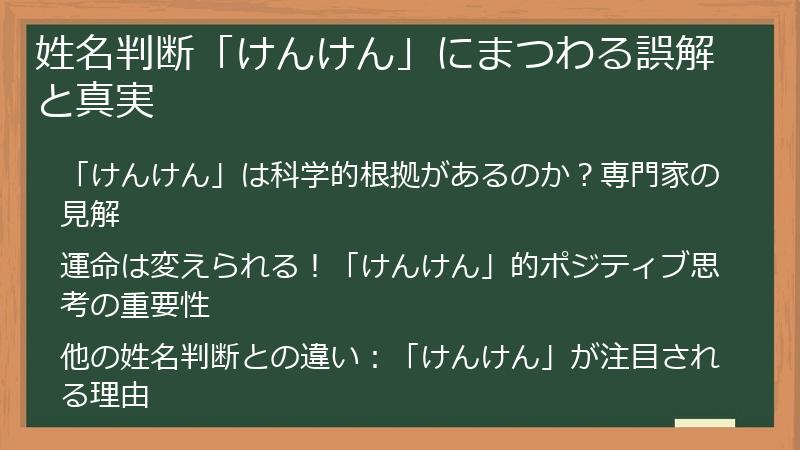 姓名判断「けんけん」にまつわる誤解と真実

「けんけん」は科学的根拠があるのか？専門家の見解

運命は変えられる！「けんけん」的ポジティブ思考の重要性

他の姓名判断との違い：「けんけん」が注目される理由